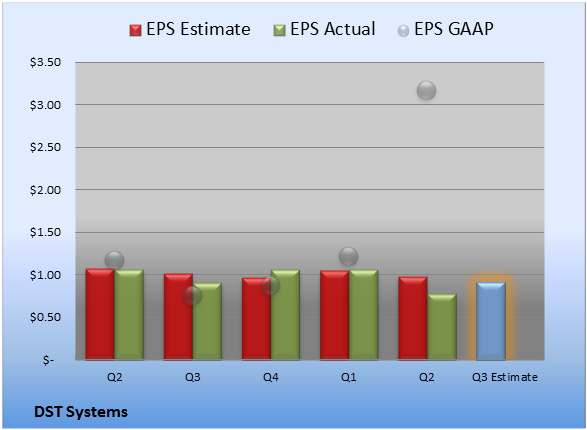 EPS Estimate EPS Actual EPS GAAP

$3.50
$3.00
$2.50
$2.00
$1.50
$1.00
$0.50
$-

Q2 Q3 Q4 Q1 Q2 Q3 Estimate

DST Systems